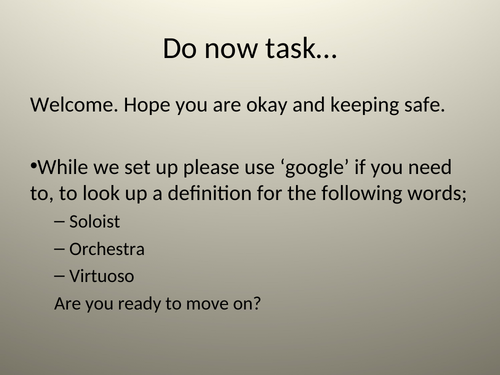 Do now task…

Welcome. Hope you are okay and keeping safe.

•While we set up please use ‘google’ if you need to, to look up a definition for the following words;

– Soloist
– Orchestra
– Virtuoso

Are you ready to move on?